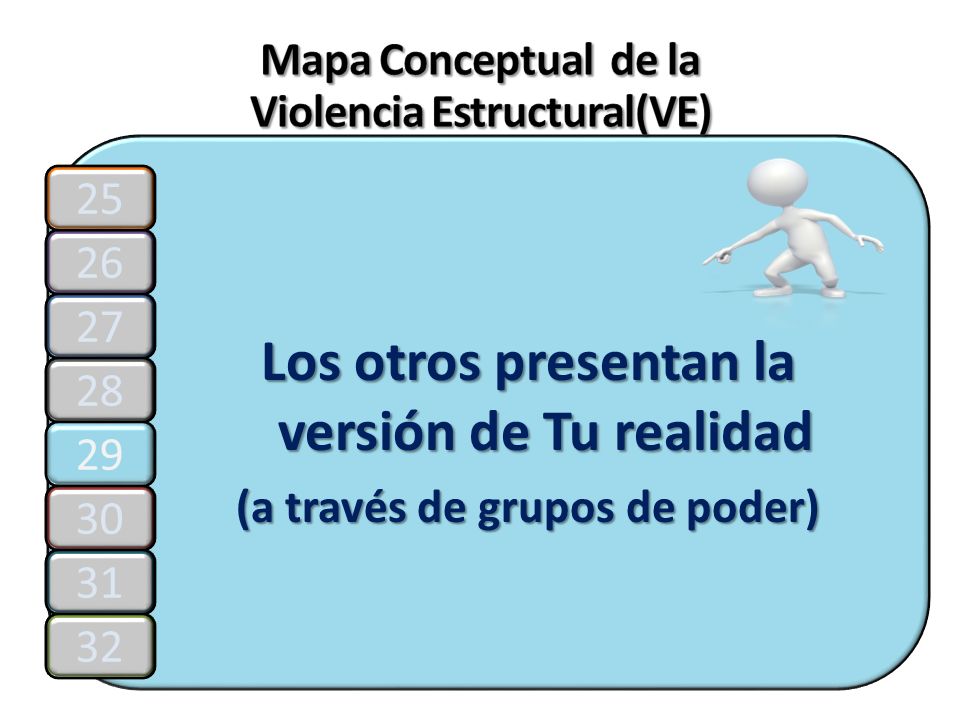 Mapa Conceptual de la Violencia Estructural(VE)

25
26
27
28
29
30
31
32

Los otros presentan la versión de Tu realidad

(a través de grupos de poder)